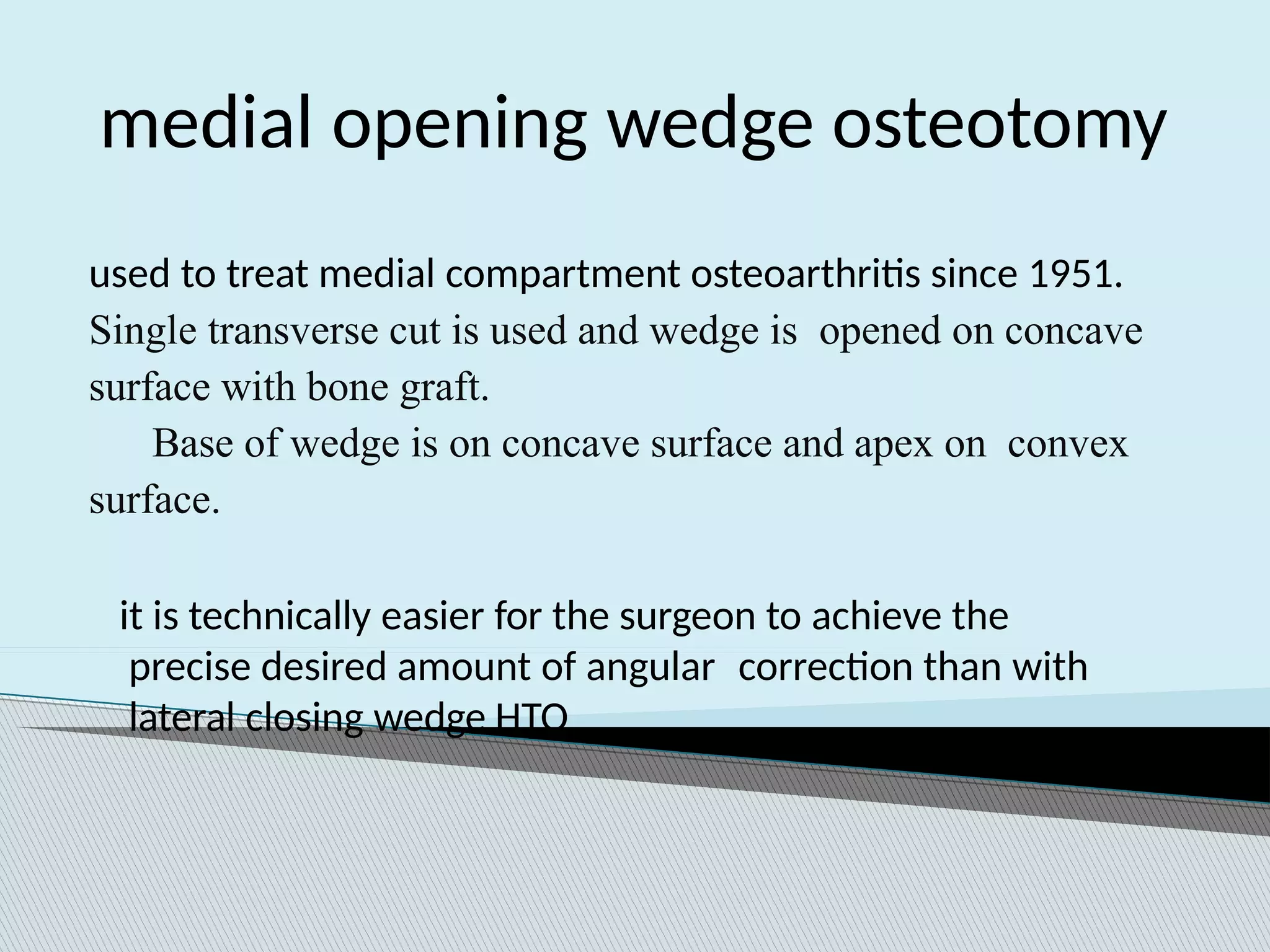 medial opening wedge osteotomy

used to treat medial compartment osteoarthritis since 1951. Single transverse cut is used and wedge is opened on concave surface with bone graft.

Base of wedge is on concave surface and apex on convex surface.

it is technically easier for the surgeon to achieve the precise desired amount of angular correction than with lateral closing wedge HTO